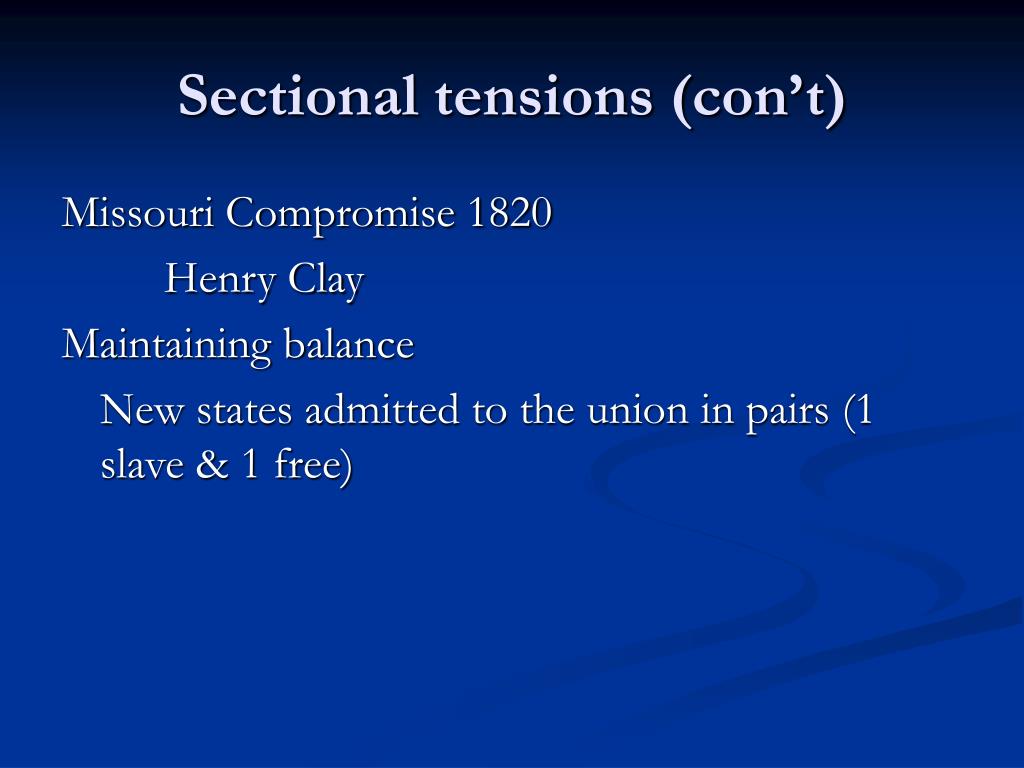 Sectional tensions (con’t)

Missouri Compromise 1820

Henry Clay

Maintaining balance

New states admitted to the union in pairs (1 slave & 1 free)